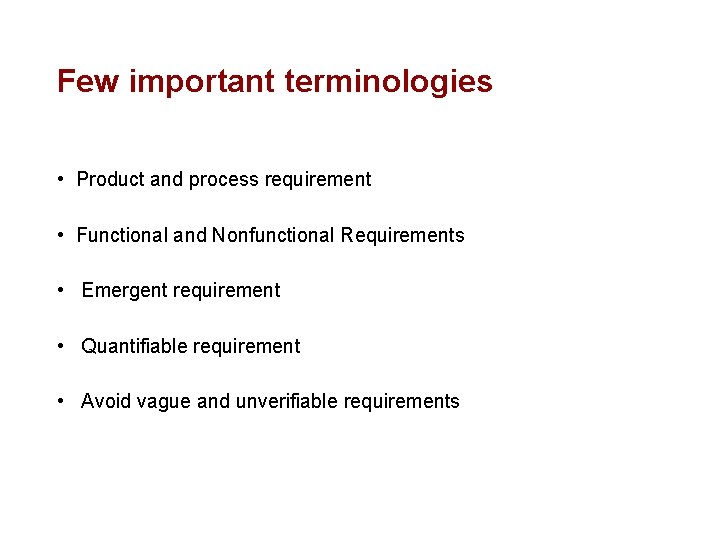 Few important terminologies

• Product and process requirement

• Functional and Nonfunctional Requirements

• Emergent requirement

• Quantifiable requirement

• Avoid vague and unverifiable requirements